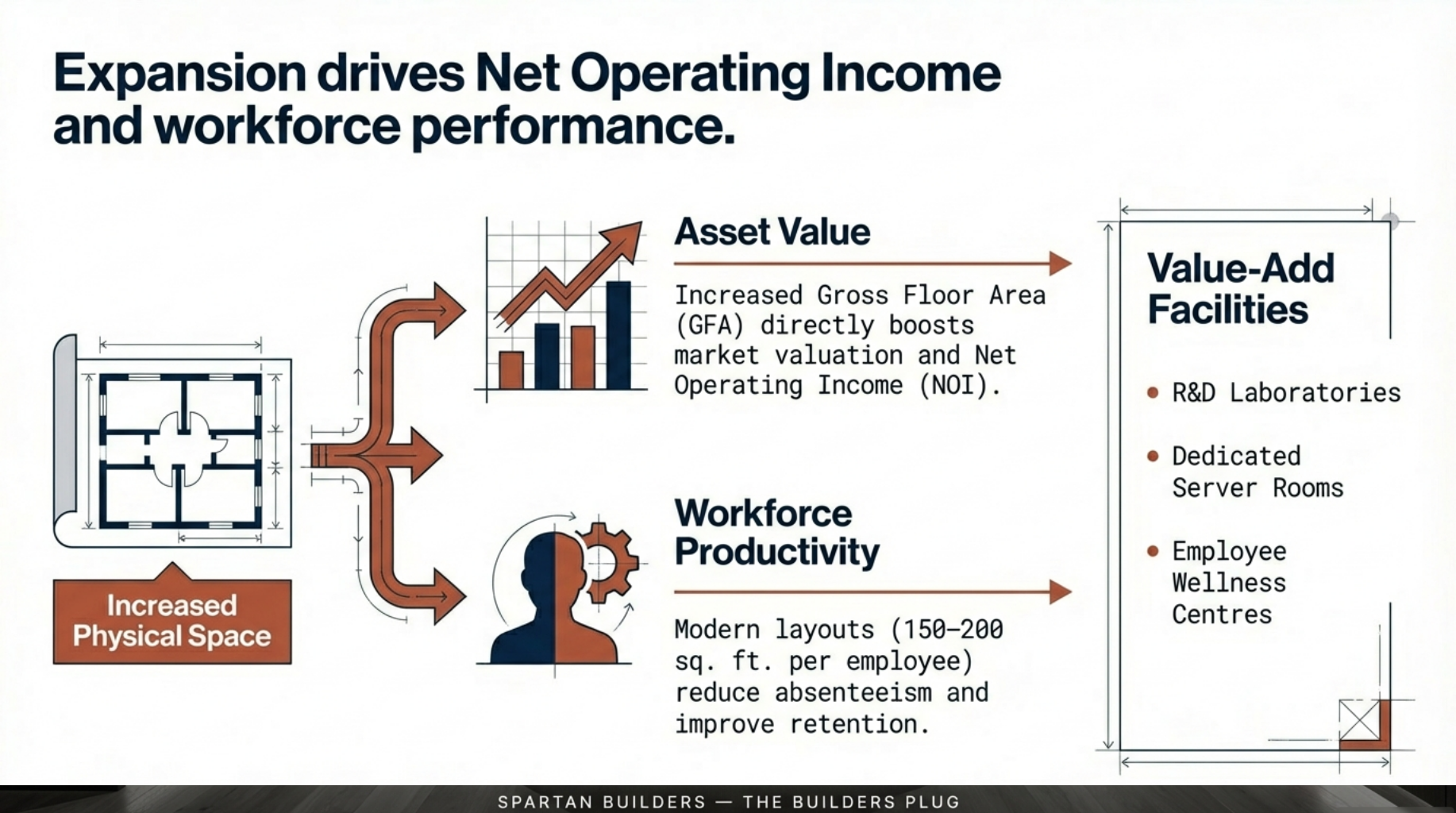 Expansion drives Net Operating Income and workforce performance.

Increased Physical Space

Asset Value

Increased Gross Floor Area (GFA) directly boosts market valuation and Net Operating Income (NOI).

Workforce Productivity

Modern layouts (150–200 sq. ft. per employee) reduce absenteeism and improve retention.

Value-Add Facilities

• R&D Laboratories

• Dedicated Server Rooms

• Employee Wellness Centres

SPARTAN BUILDERS — THE BUILDERS PLUG